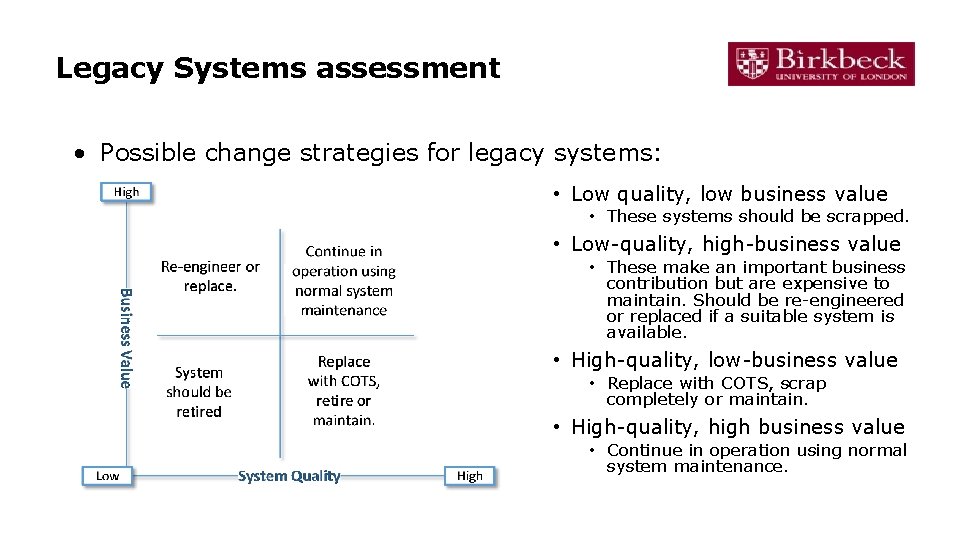 Legacy Systems assessment

Birkbeck
UNIVERSITY OF LONDON

• Possible change strategies for legacy systems:

High

Business Value

Re-engineer or replace.

Continue in operation using normal system maintenance

System should be retired

Replace with COTS, retire or maintain.

Low

System Quality

High

• Low quality, low business value
• These systems should be scrapped.

• Low-quality, high-business value
• These make an important business contribution but are expensive to maintain. Should be re-engineered or replaced if a suitable system is available.

• High-quality, low-business value
• Replace with COTS, scrap completely or maintain.

• High-quality, high business value
• Continue in operation using normal system maintenance.